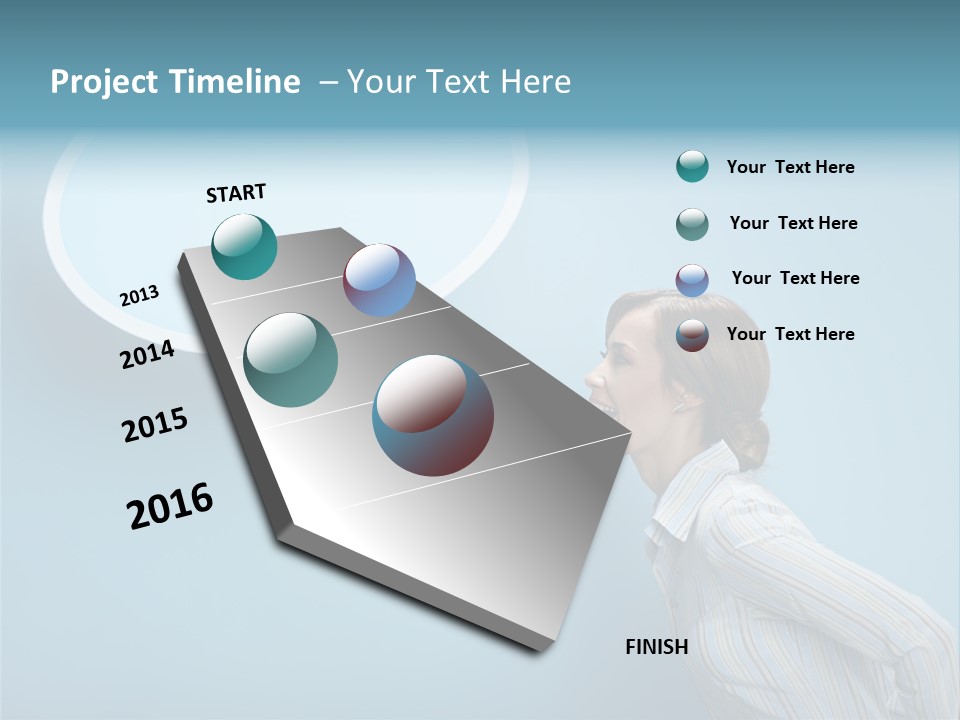 Project Timeline – Your Text Here

START

2013

2014

2015

2016

FINISH

Your Text Here

Your Text Here

Your Text Here

Your Text Here